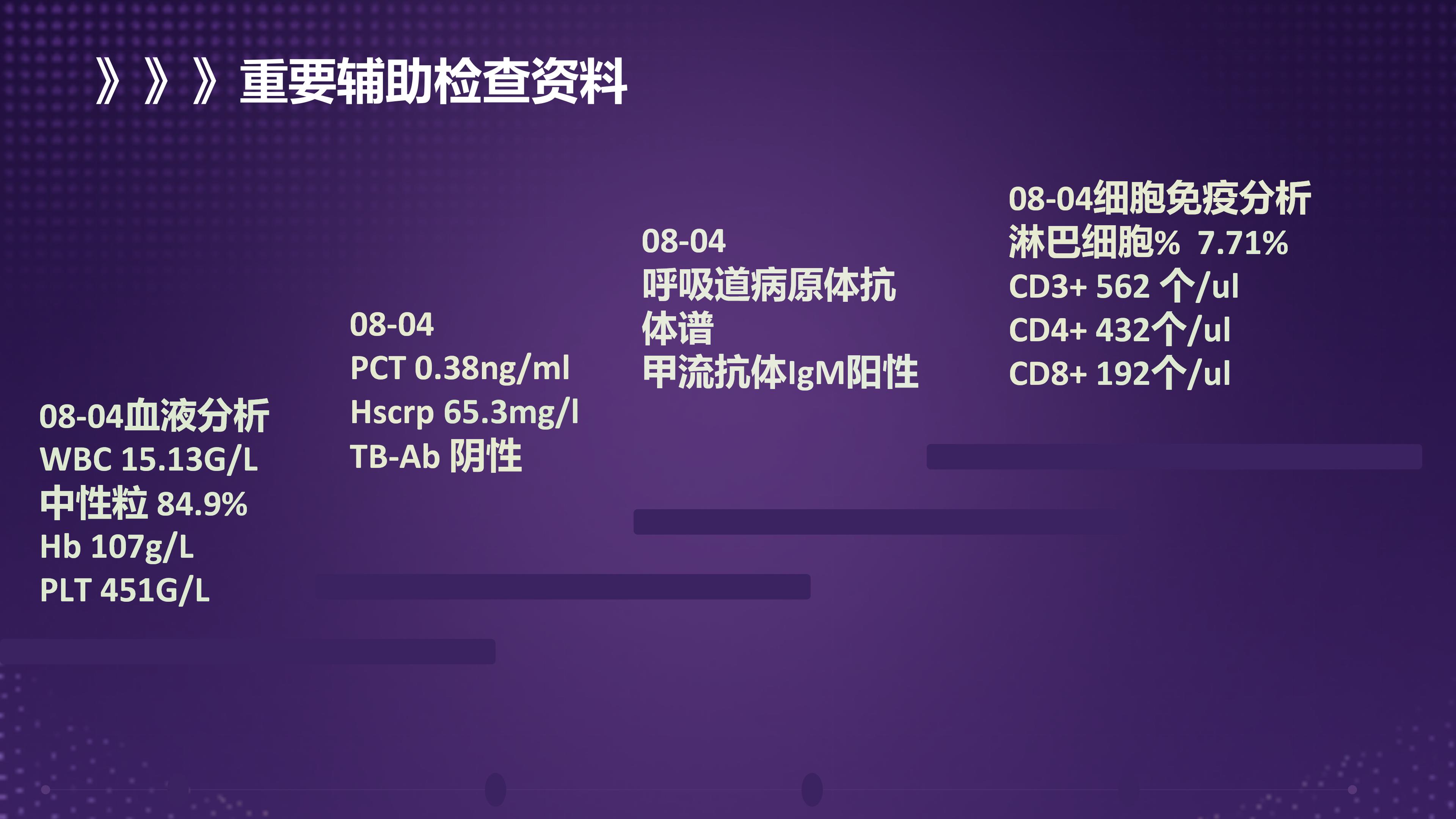 》》》重要辅助检查资料

08-04血液分析
WBC 15.13G/L
中性粒 84.9%
Hb 107g/L
PLT 451G/L

08-04
PCT 0.38ng/ml
Hscrp 65.3mg/l
TB-Ab 阴性

08-04
呼吸道病原体抗体谱
甲流抗体IgM阳性

08-04细胞免疫分析
淋巴细胞% 7.71%
CD3+ 562 个/ul
CD4+ 432个/ul
CD8+ 192个/ul